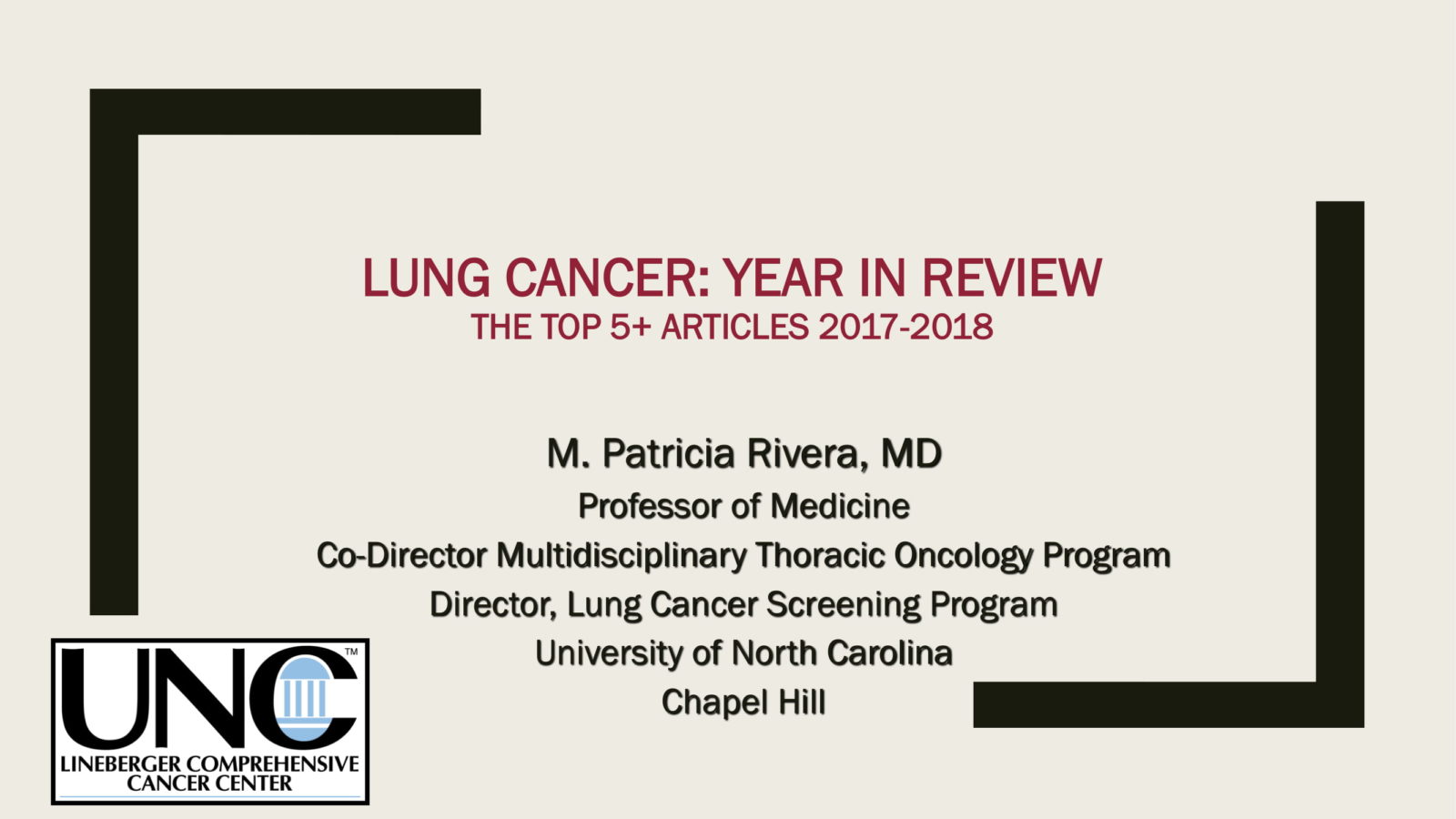 LUNG CANCER: YEAR IN REVIEW
THE TOP 5+ ARTICLES 2017-2018

M. Patricia Rivera, MD
Professor of Medicine
Co-Director Multidisciplinary Thoracic Oncology Program
Director, Lung Cancer Screening Program
University of North Carolina
Chapel Hill

UNC™
LINEBERGER COMPREHENSIVE CANCER CENTER